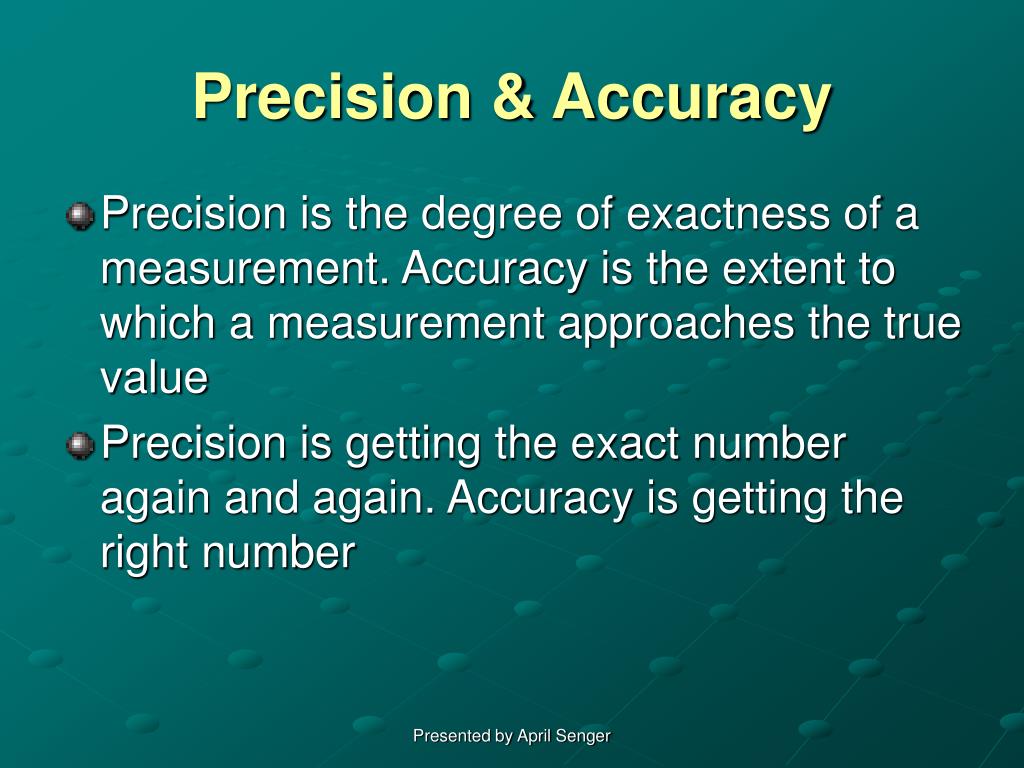 Precision & Accuracy

Precision is the degree of exactness of a measurement. Accuracy is the extent to which a measurement approaches the true value

Precision is getting the exact number again and again. Accuracy is getting the right number

Presented by April Senger